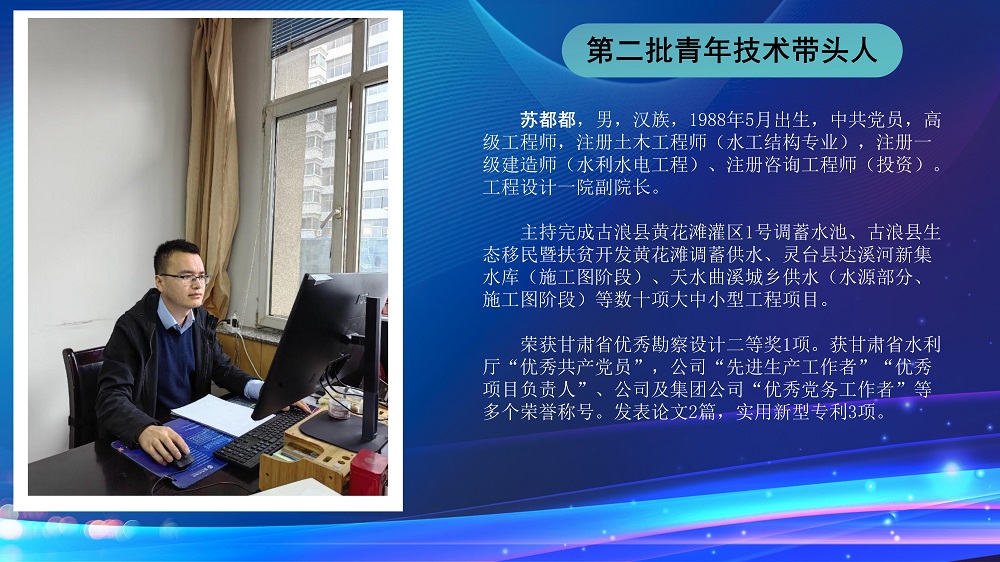 第二批青年技术带头人

苏都都，男，汉族，1988年5月出生，中共党员，高级工程师，注册土木工程师（水工结构专业），注册一级建造师（水利水电工程）、注册咨询工程师（投资）。工程设计一院副院长。

主持完成古浪县黄花滩灌区1号调蓄水池、古浪县生态移民暨扶贫开发黄花滩调蓄供水、灵台县达溪河新集水库（施工图阶段）、天水曲溪城乡供水（水源部分、施工图阶段）等数十项大中小型工程项目。

荣获甘肃省优秀勘察设计二等奖1项。获甘肃省水利厅“优秀共产党员”，公司“先进生产工作者”“优秀项目负责人”、公司及集团公司“优秀党务工作者”等多个荣誉称号。发表论文2篇，实用新型专利3项。